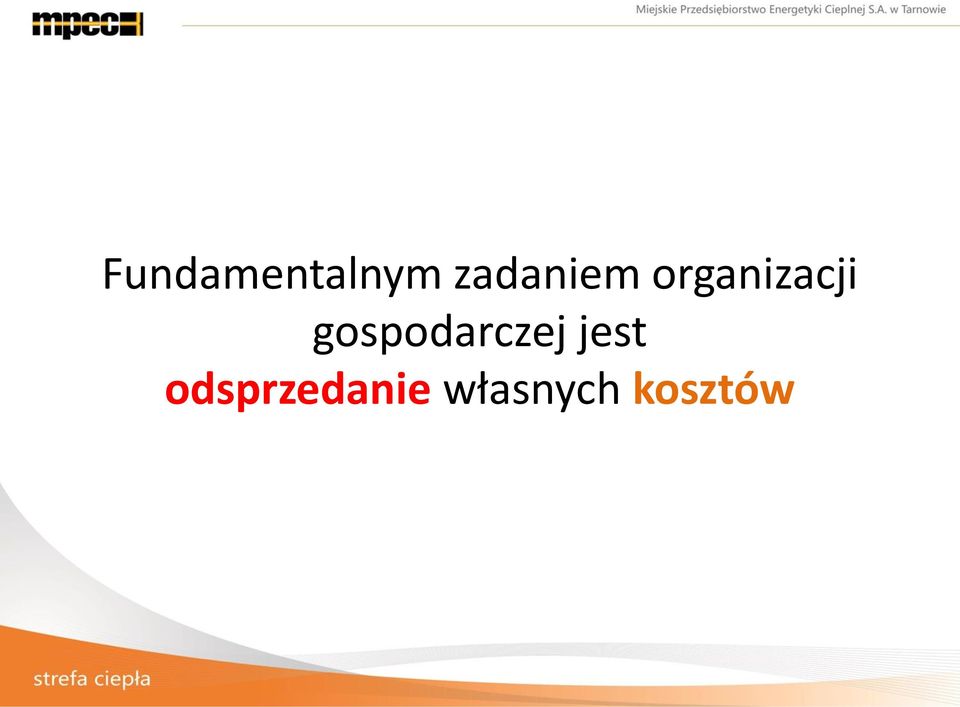 mpec

Miejskie Przedsiębiorstwo Energetyki Cieplnej S.A. w Tarnowie

Fundamentalnym zadaniem organizacji gospodarczej jest odsprzedanie własnych kosztów

strefa ciepła